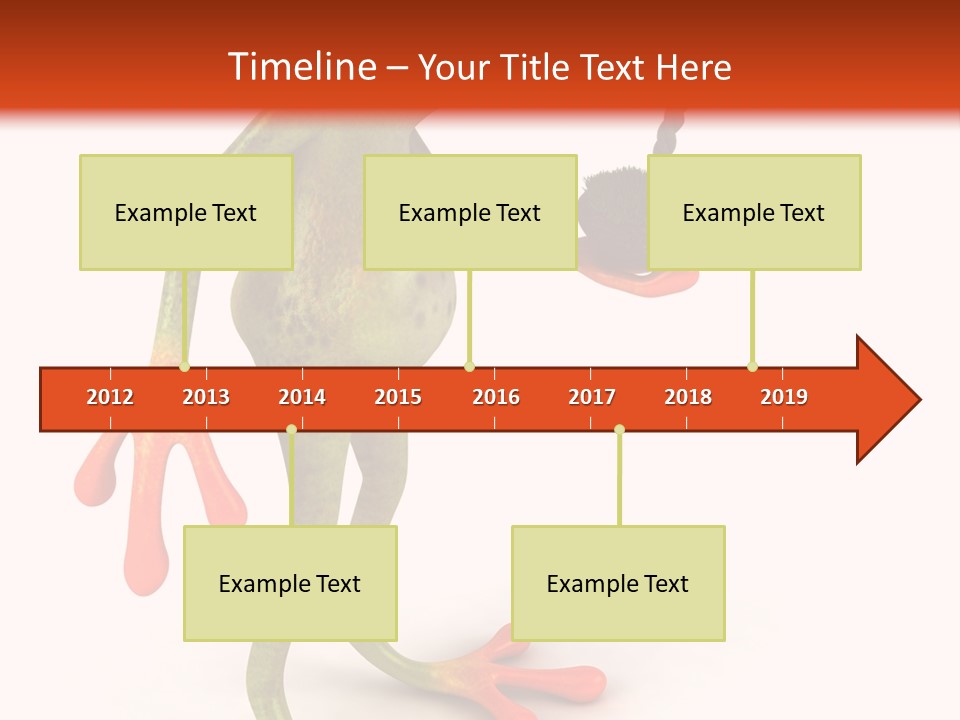 Timeline – Your Title Text Here

Example Text

Example Text

Example Text

2012 2013 2014 2015 2016 2017 2018 2019

Example Text

Example Text